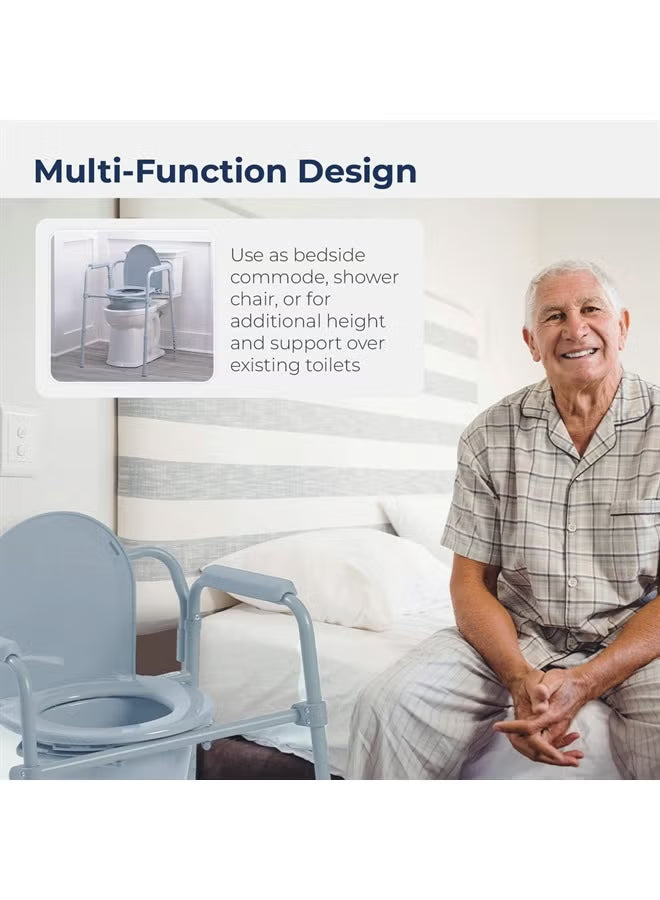 Multi-Function Design

Use as bedside commode, shower chair, or for additional height and support over existing toilets